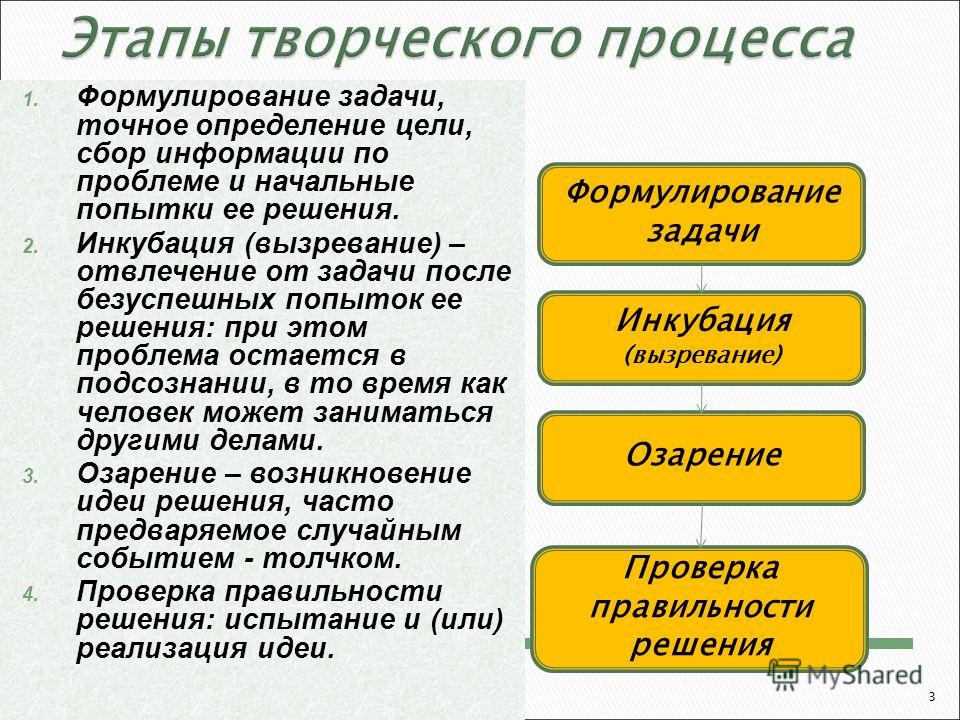 Этапы творческого процесса

1. Формулирование задачи, точное определение цели, сбор информации по проблеме и начальные попытки ее решения.
2. Инкубация (вызревание) – отвлечение от задачи после безуспешных попыток ее решения: при этом проблема остается в подсознании, в то время как человек может заниматься другими делами.
3. Озарение – возникновение идеи решения, часто предваряемое случайным событием - толчком.
4. Проверка правильности решения: испытание и (или) реализация идеи.

Формулирование задачи

Инкубация (вызревание)

Озарение

Проверка правильности решения

MyShared

3